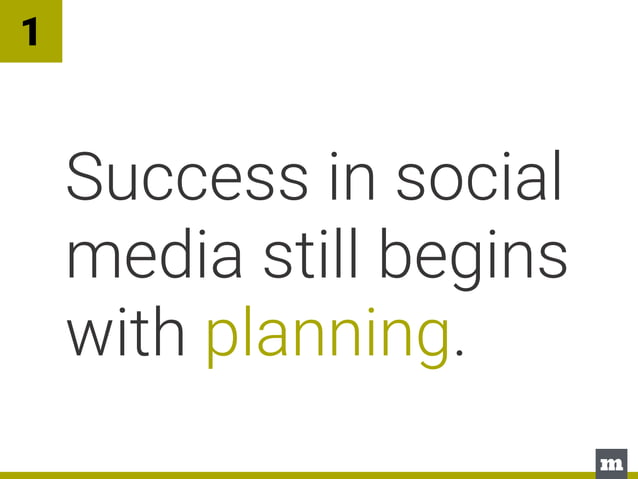 1

Success in social media still begins with planning.

m